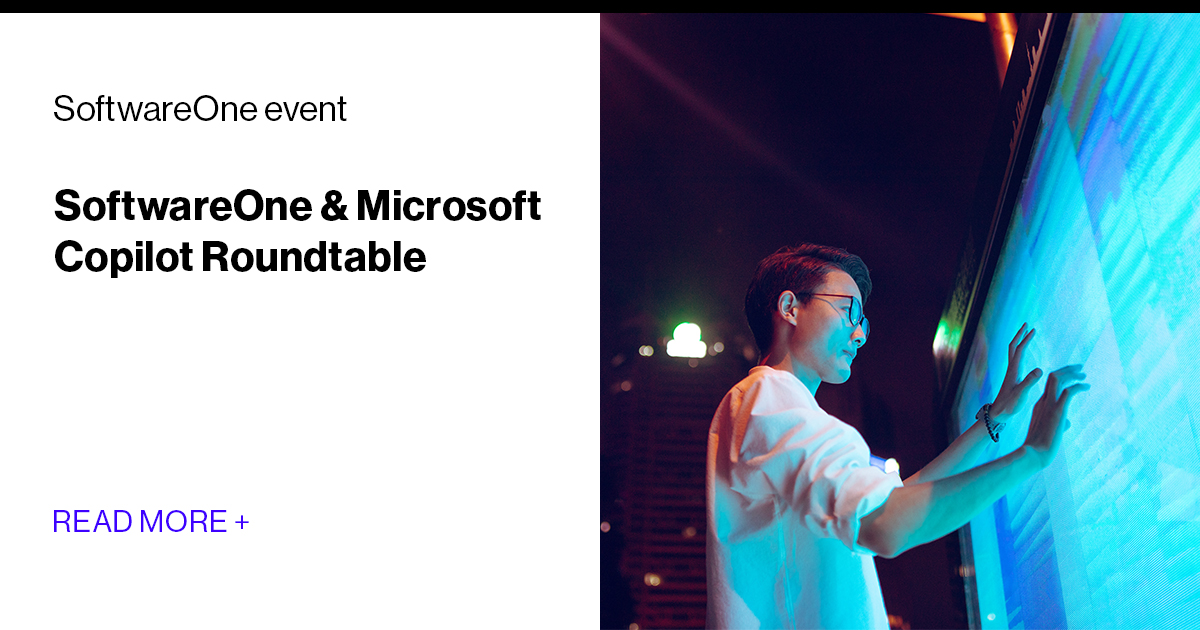 SoftwareOne event

SoftwareOne & Microsoft Copilot Roundtable

READ MORE +